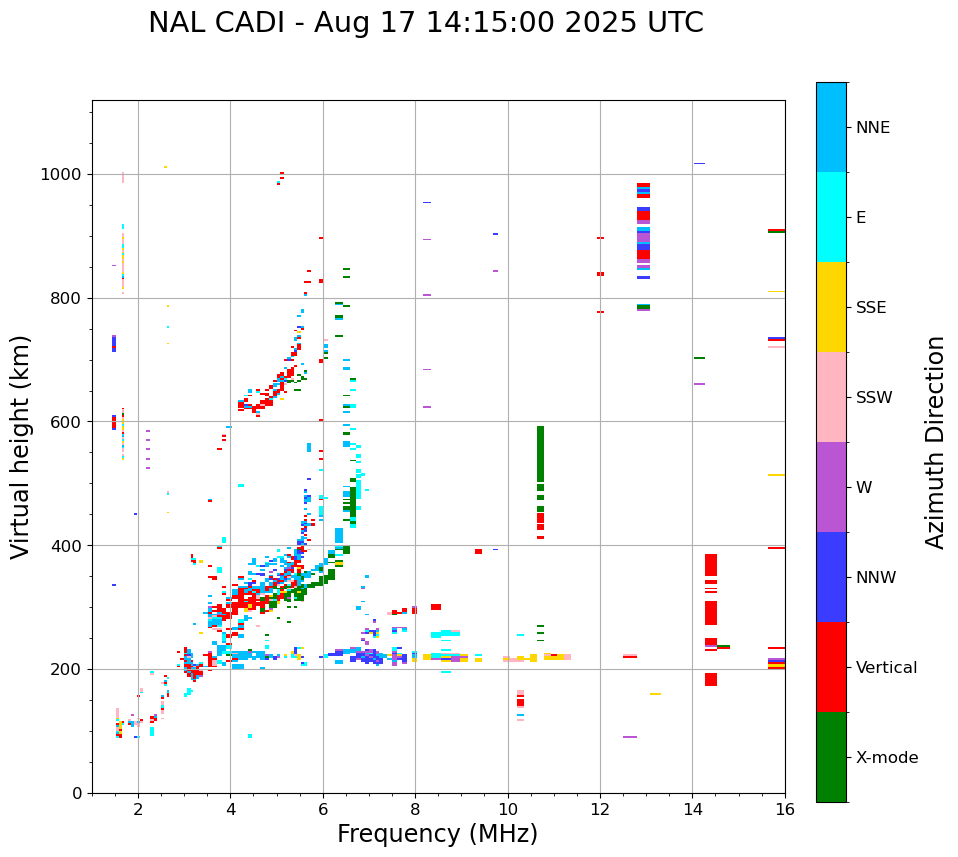 NAL CADI - Aug 17 14:15:00 2025 UTC

Virtual height (km)

1000
800
600
400
200
0

2
4
6
8
10
12
14
16

Frequency (MHz)

NNE
E
SSE
SSW
W
NNW
Vertical
X-mode

Azimuth Direction